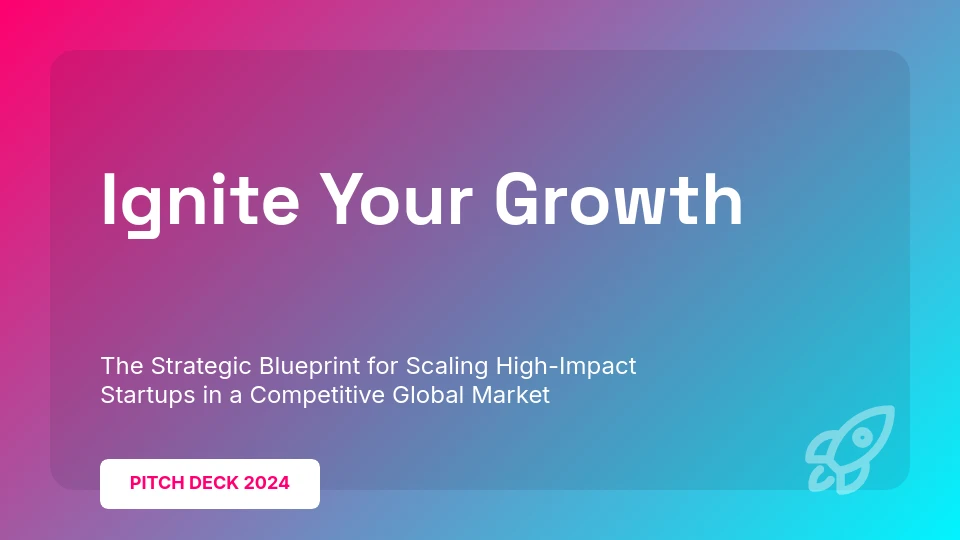 Ignite Your Growth

The Strategic Blueprint for Scaling High-Impact Startups in a Competitive Global Market

PITCH DECK 2024